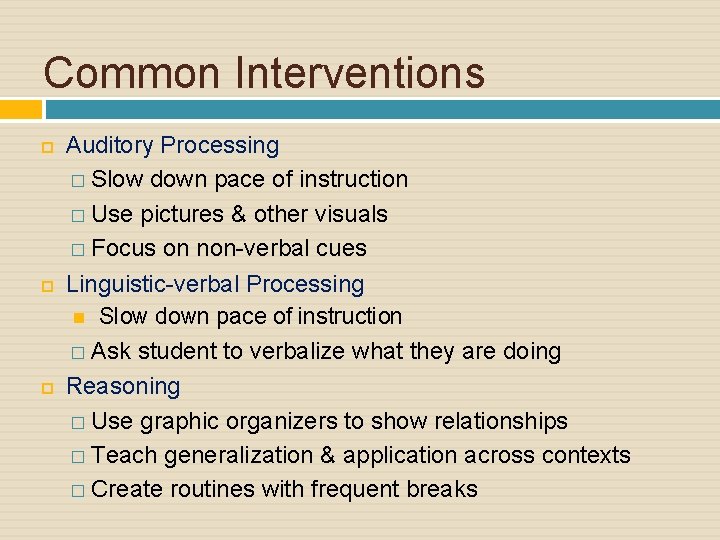 Common Interventions

Auditory Processing

Slow down pace of instruction

Use pictures & other visuals

Focus on non-verbal cues

Linguistic-verbal Processing

Slow down pace of instruction

Ask student to verbalize what they are doing

Reasoning

Use graphic organizers to show relationships

Teach generalization & application across contexts

Create routines with frequent breaks